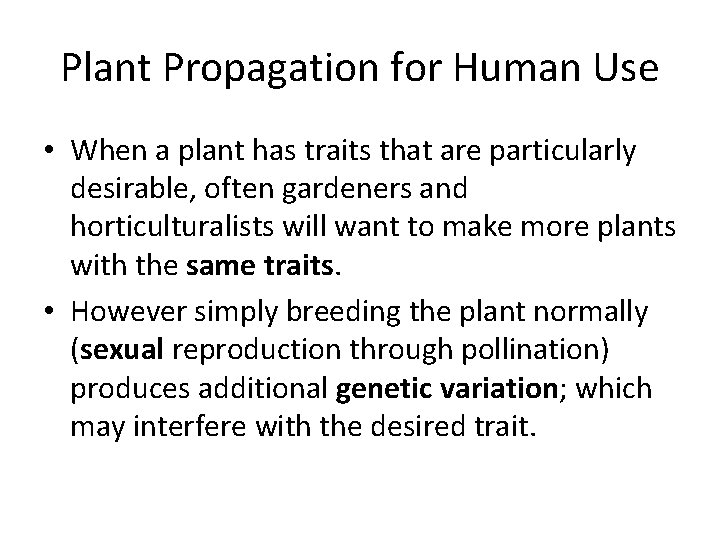 Plant Propagation for Human Use

• When a plant has traits that are particularly desirable, often gardeners and horticulturalists will want to make more plants with the same traits.

• However simply breeding the plant normally (sexual reproduction through pollination) produces additional genetic variation; which may interfere with the desired trait.